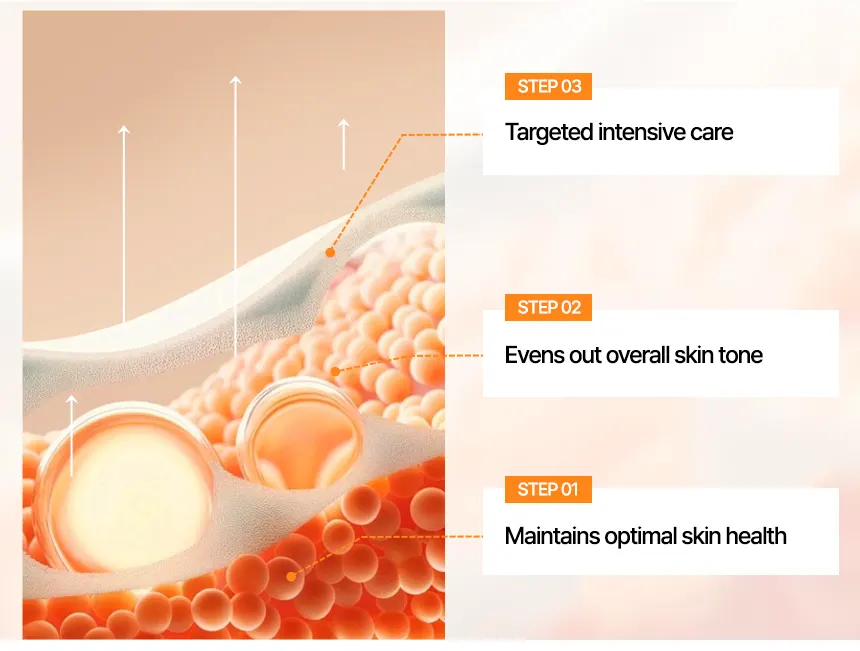 STEP 03
Targeted intensive care

STEP 02
Evens out overall skin tone

STEP 01
Maintains optimal skin health